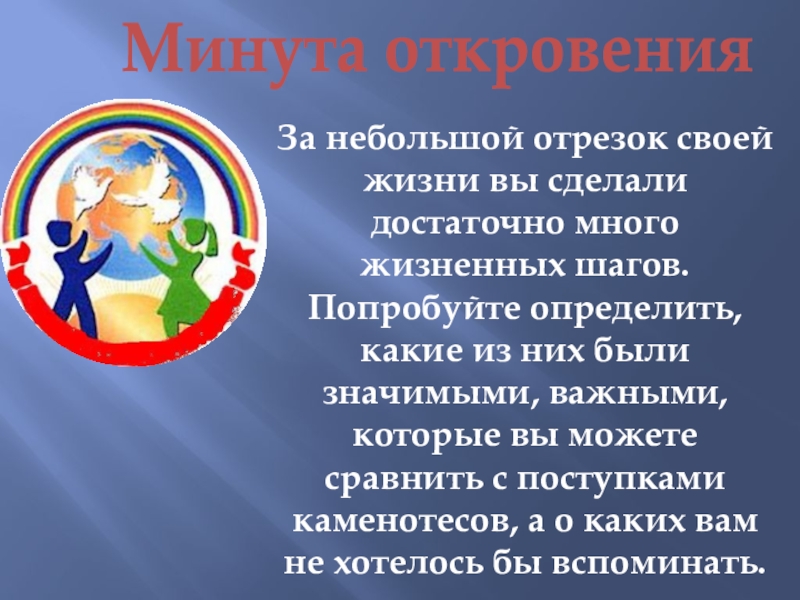 Минута откровения

За небольшой отрезок своей жизни вы сделали достаточно много жизненных шагов. Попробуйте определить, какие из них были значимыми, важными, которые вы можете сравнить с поступками каменотесов, а о каких вам не хотелось бы вспоминать.